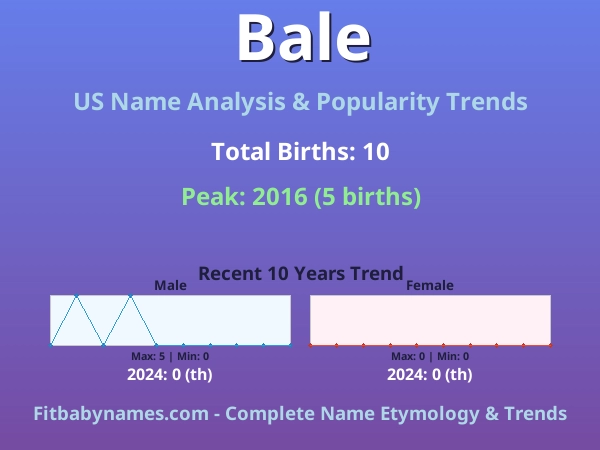 Bale

US Name Analysis & Popularity Trends

Total Births: 10

Peak: 2016 (5 births)

Recent 10 Years Trend

Male

Max: 5 | Min: 0

2024: 0 (th)

Female

Max: 0 | Min: 0

2024: 0 (th)

Fitbabynames.com - Complete Name Etymology & Trends